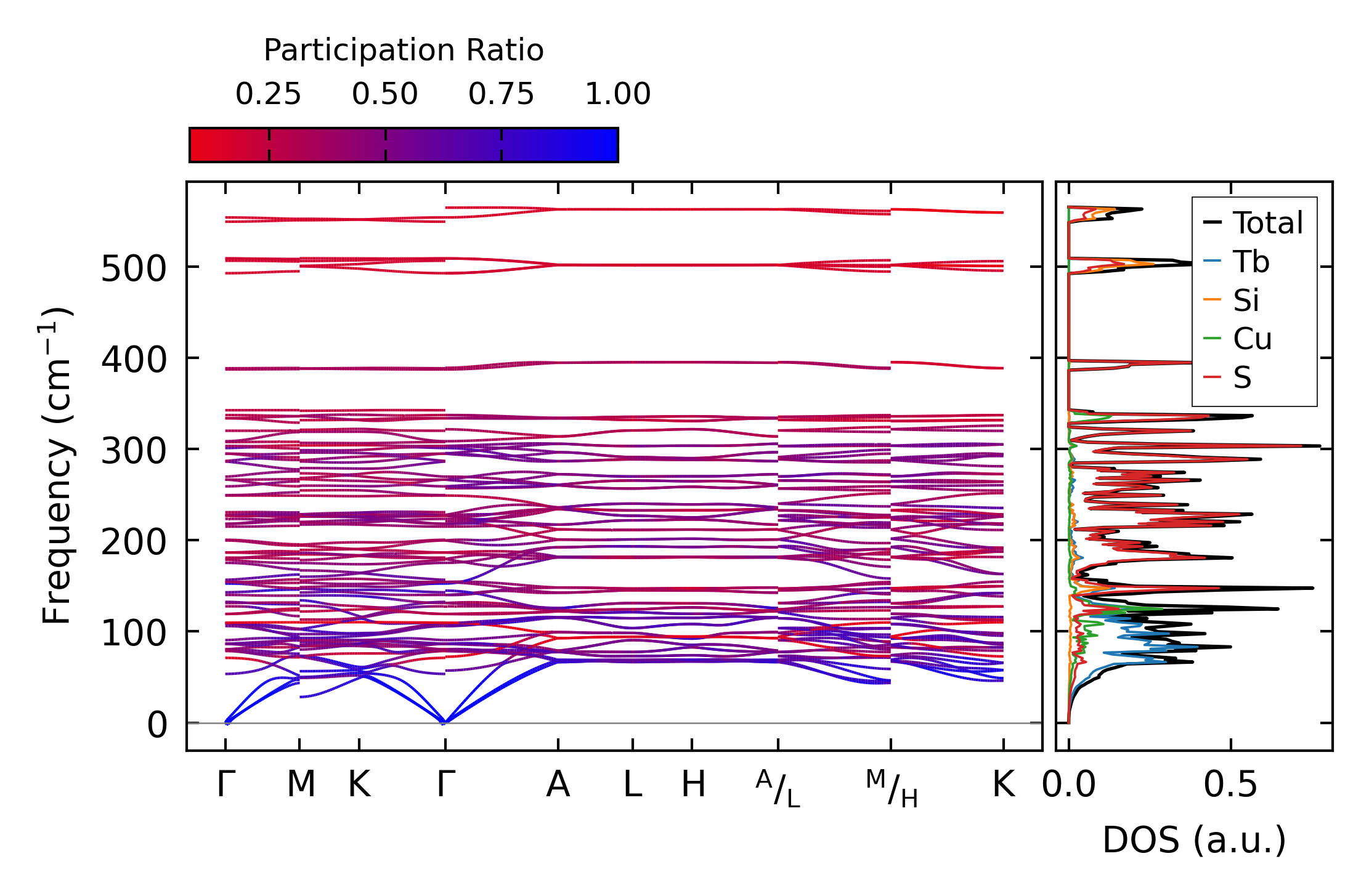 Participation Ratio

0.25 0.50 0.75 1.00

Frequency ($cm^{-1}$)

500
400
300
200
100
0

Γ M K Γ A L H $^{A}/_{L}$ $^{M}/_{H}$ K

Total
Tb
Si
Cu
S

0.0 0.5

DOS (a.u.)